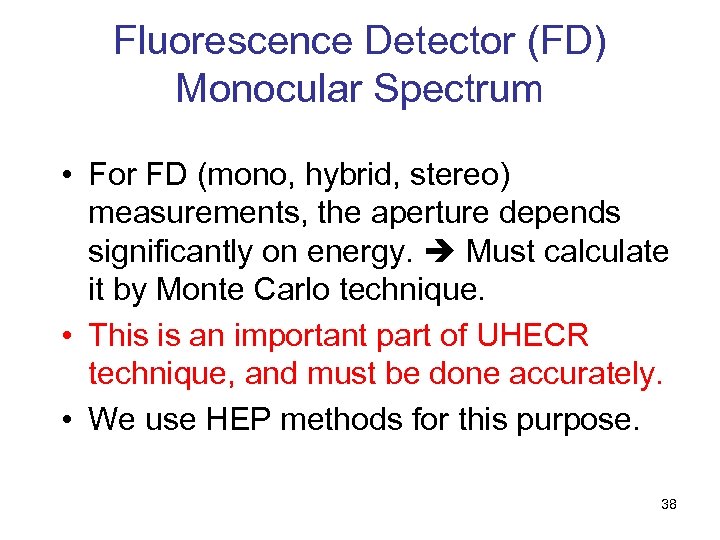 Fluorescence Detector (FD) Monocular Spectrum

• For FD (mono, hybrid, stereo) measurements, the aperture depends significantly on energy. ➔ Must calculate it by Monte Carlo technique.
• This is an important part of UHECR technique, and must be done accurately.
• We use HEP methods for this purpose.

38